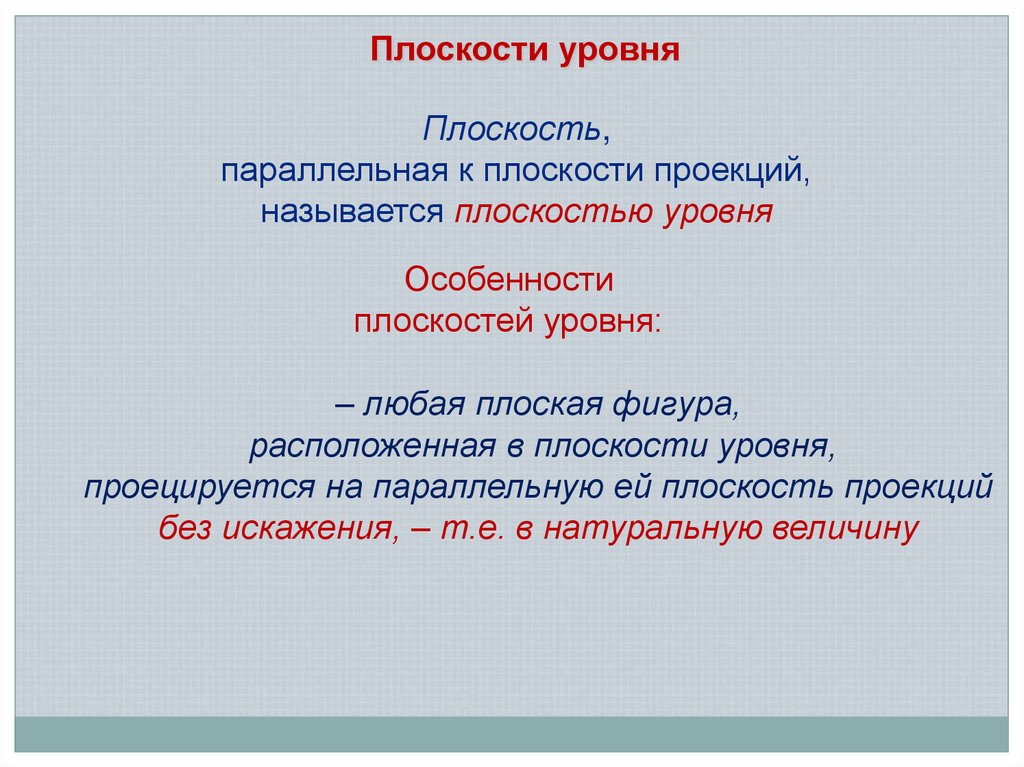 Плоскости уровня

Плоскость,
параллельная к плоскости проекций,
называется плоскостью уровня

Особенности
плоскостей уровня:

– любая плоская фигура,
расположенная в плоскости уровня,
проецируется на параллельную ей плоскость проекций
без искажения, – т.е. в натуральную величину